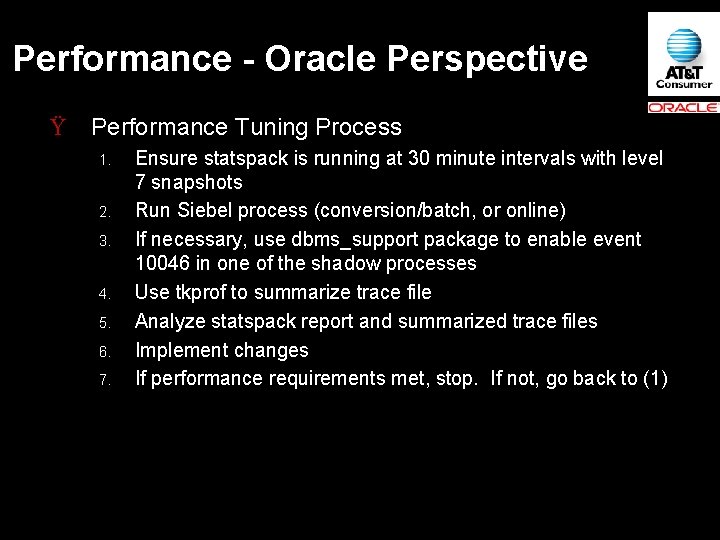 Performance - Oracle Perspective

AT&T Consumer

ORACLE

Ÿ Performance Tuning Process

1. Ensure statspack is running at 30 minute intervals with level 7 snapshots
2. Run Siebel process (conversion/batch, or online)
3. If necessary, use dbms_support package to enable event 10046 in one of the shadow processes
4. Use tkprof to summarize trace file
5. Analyze statspack report and summarized trace files
6. Implement changes
7. If performance requirements met, stop. If not, go back to (1)